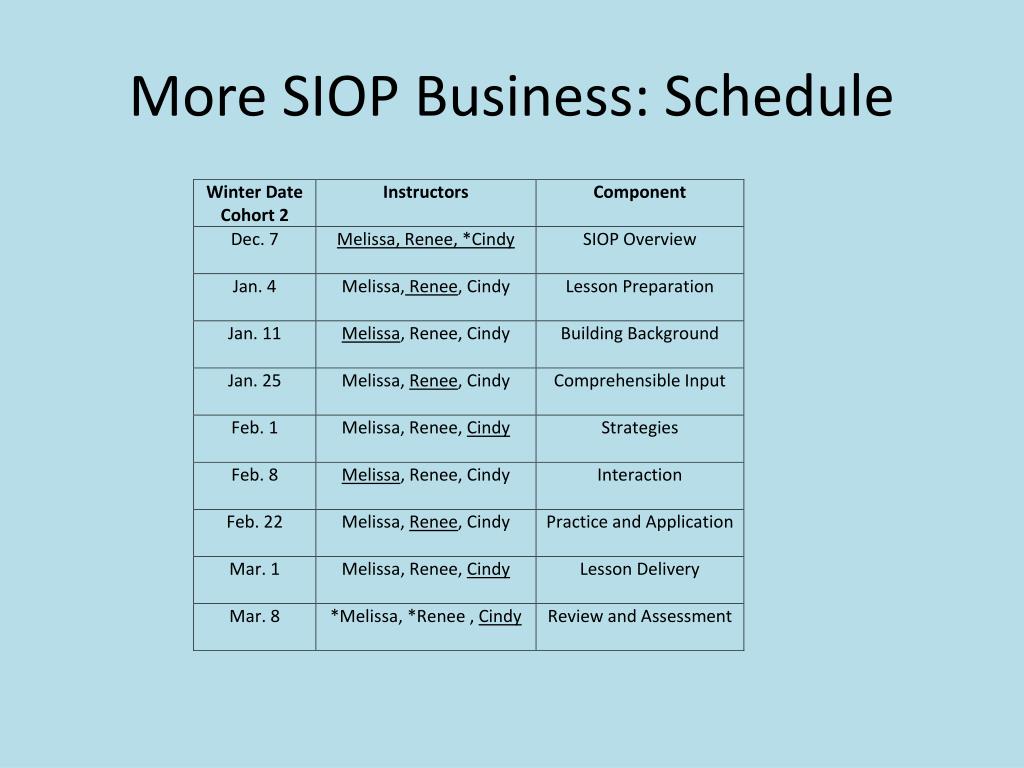 More SIOP Business: Schedule

| Winter Date Cohort 2 | Instructors | Component |
|---|---|---|
| Dec. 7 | Melissa, Renee, *Cindy | SIOP Overview |
| Jan. 4 | Melissa, Renee, Cindy | Lesson Preparation |
| Jan. 11 | Melissa, Renee, Cindy | Building Background |
| Jan. 25 | Melissa, Renee, Cindy | Comprehensible Input |
| Feb. 1 | Melissa, Renee, Cindy | Strategies |
| Feb. 8 | Melissa, Renee, Cindy | Interaction |
| Feb. 22 | Melissa, Renee, Cindy | Practice and Application |
| Mar. 1 | Melissa, Renee, Cindy | Lesson Delivery |
| Mar. 8 | *Melissa, *Renee , Cindy | Review and Assessment |